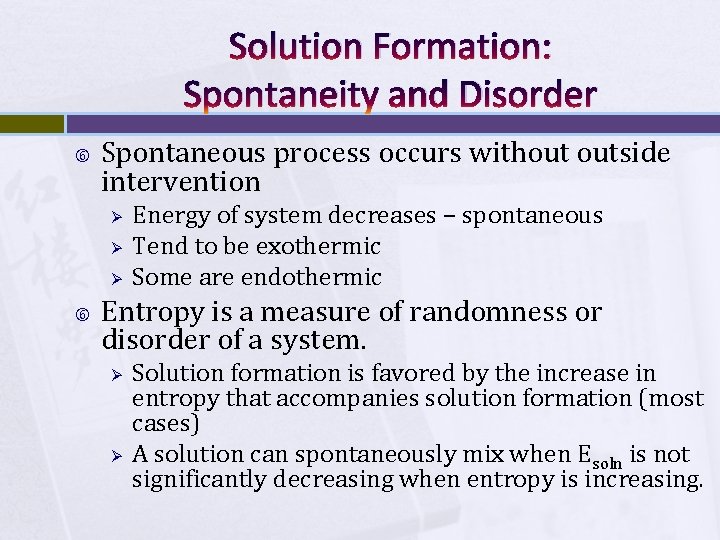 Solution Formation:
Spontaneity and Disorder

Spontaneous process occurs without outside intervention

Energy of system decreases – spontaneous

Tend to be exothermic

Some are endothermic

Entropy is a measure of randomness or disorder of a system.

Solution formation is favored by the increase in entropy that accompanies solution formation (most cases)

A solution can spontaneously mix when $E_{soln}$ is not significantly decreasing when entropy is increasing.